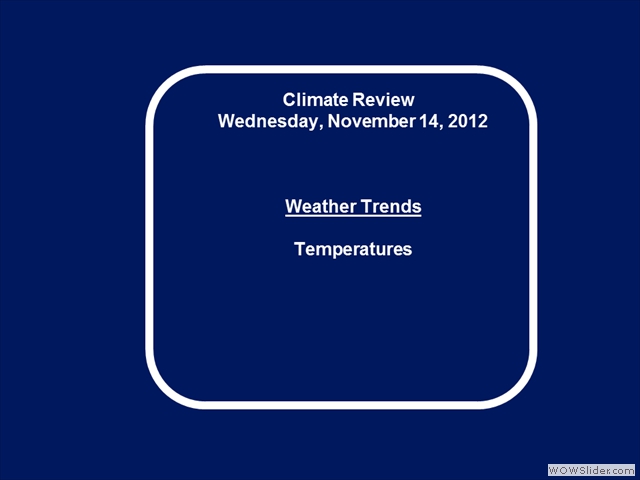 Climate Review
Wednesday, November 14, 2012

Weather Trends

Temperatures

WOWSlider.com